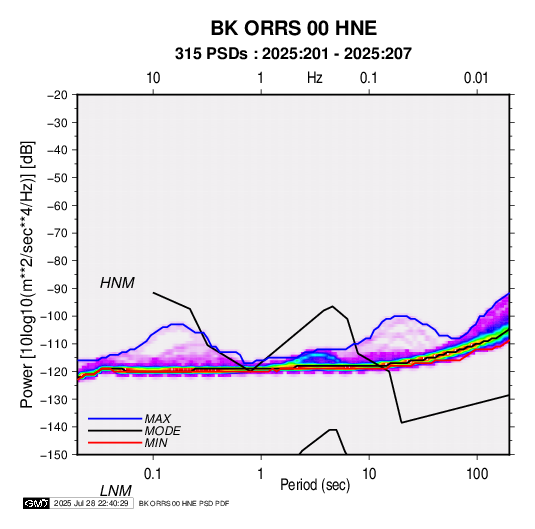 BK ORRS 00 HNE
315 PSDs : 2025:201 - 2025:207

10
1
Hz
0.1
0.01

−20
−30
−40
−50
−60
−70
−80
−90
−100
−110
−120
−130
−140
−150

Power [10log10(m**2/sec**4/Hz)] [dB]

HNM

MAX
MODE
MIN

0.1
1
10
100
Period (sec)

LNM

GMT 2025 Jul 28 22:40:29 BK ORRS 00 HNE PSD PDF